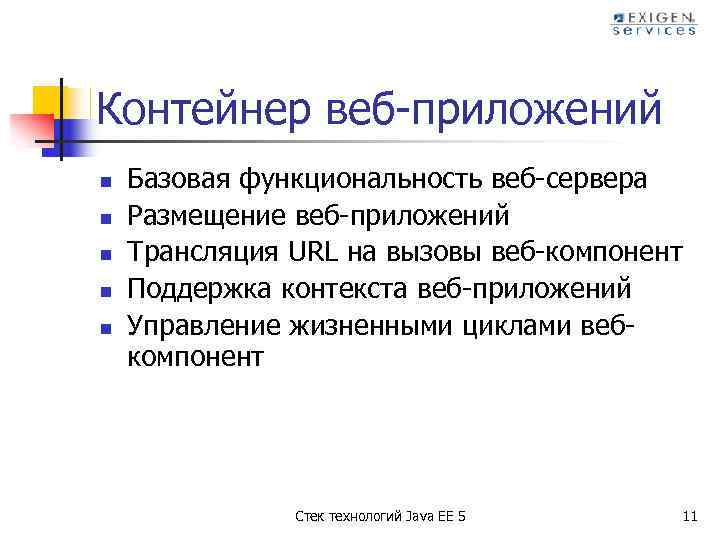 EXIGEN services

Контейнер веб-приложений

- Базовая функциональность веб-сервера
- Размещение веб-приложений
- Трансляция URL на вызовы веб-компонент
- Поддержка контекста веб-приложений
- Управление жизненными циклами веб-компонент

Стек технологий Java EE 5

11